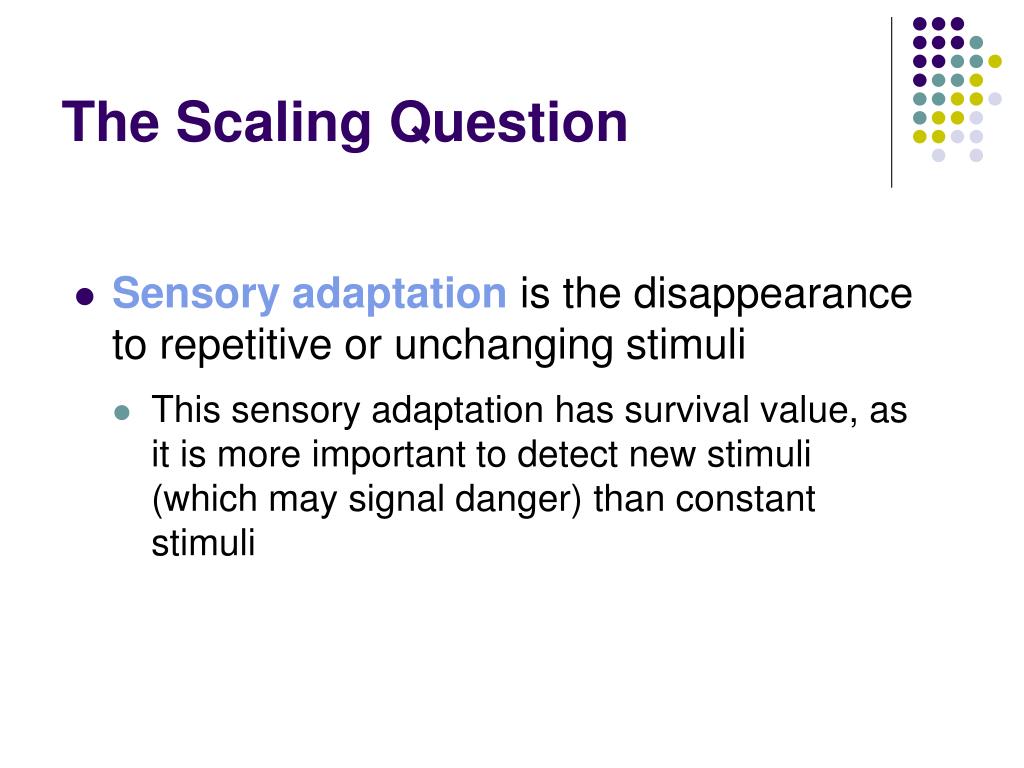 The Scaling Question

Sensory adaptation is the disappearance to repetitive or unchanging stimuli

This sensory adaptation has survival value, as it is more important to detect new stimuli (which may signal danger) than constant stimuli